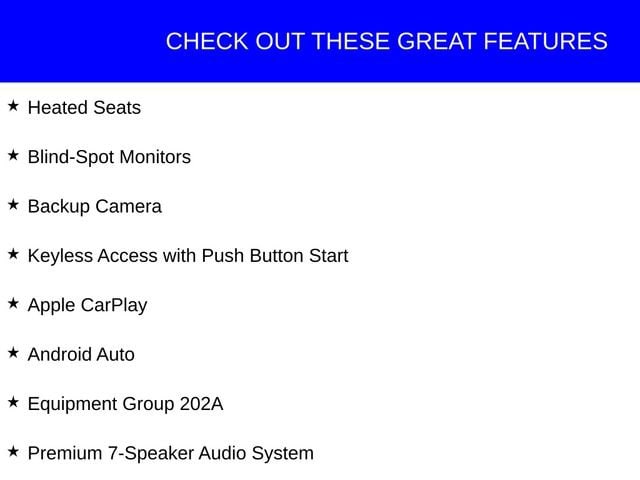 CHECK OUT THESE GREAT FEATURES

★ Heated Seats

★ Blind-Spot Monitors

★ Backup Camera

★ Keyless Access with Push Button Start

★ Apple CarPlay

★ Android Auto

★ Equipment Group 202A

★ Premium 7-Speaker Audio System